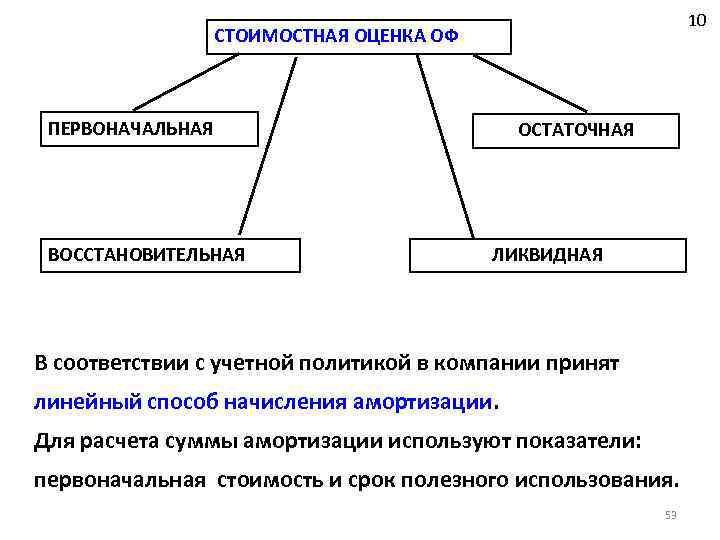 10

СТОИМОСТНАЯ ОЦЕНКА ОФ

ПЕРВОНАЧАЛЬНАЯ

ОСТАТОЧНАЯ

ВОССТАНОВИТЕЛЬНАЯ

ЛИКВИДНАЯ

В соответствии с учетной политикой в компании принят линейный способ начисления амортизации.

Для расчета суммы амортизации используют показатели: первоначальная стоимость и срок полезного использования.

53